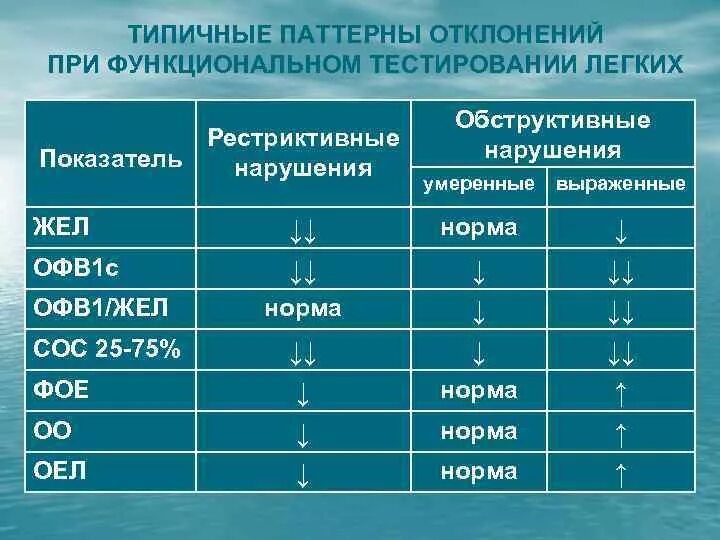 ТИПИЧНЫЕ ПАТТЕРНЫ ОТКЛОНЕНИЙ ПРИ ФУНКЦИОНАЛЬНОМ ТЕСТИРОВАНИИ ЛЕГКИХ

| Показатель | Рестриктивные нарушения | Обструктивные нарушения умеренные | Обструктивные нарушения выраженные |
|---|---|---|---|
| ЖЕЛ | ↓↓ | норма | ↓ |
| ОФВ1с | ↓↓ | ↓ | ↓↓ |
| ОФВ1/ЖЕЛ | норма | ↓ | ↓↓ |
| СОС 25-75% | ↓↓ | ↓ | ↓↓ |
| ФОЕ | ↓ | норма | ↑ |
| ОО | ↓ | норма | ↑ |
| ОЕЛ | ↓ | норма | ↑ |